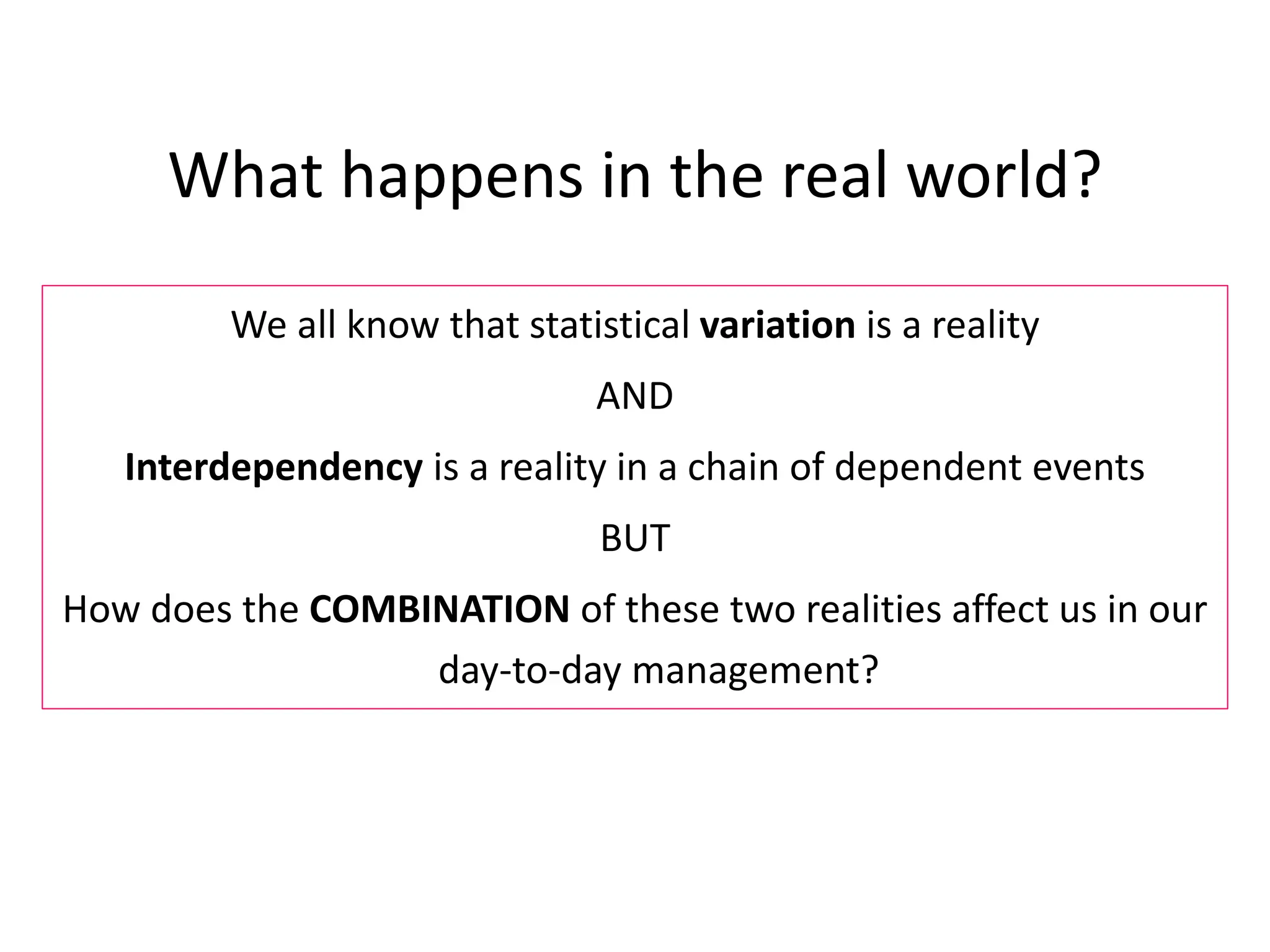 What happens in the real world?

We all know that statistical variation is a reality

AND

Interdependency is a reality in a chain of dependent events

BUT

How does the COMBINATION of these two realities affect us in our day-to-day management?